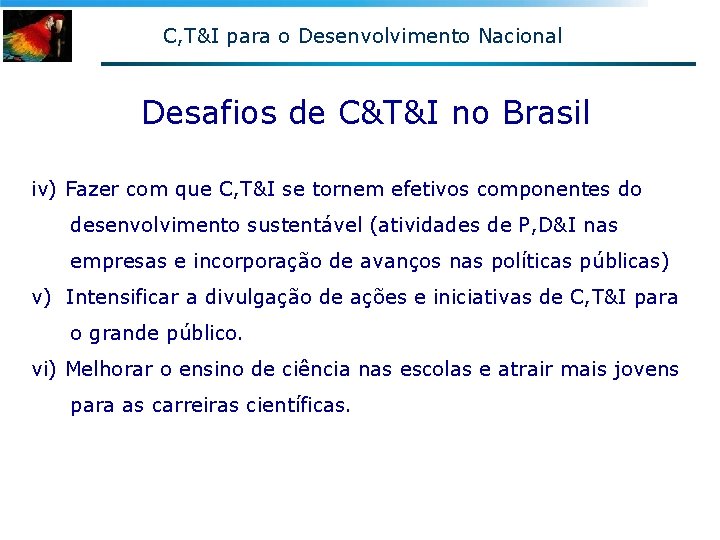 C,T&I para o Desenvolvimento Nacional

Desafios de C&T&I no Brasil

iv) Fazer com que C,T&I se tornem efetivos componentes do desenvolvimento sustentável (atividades de P,D&I nas empresas e incorporação de avanços nas políticas públicas)

v) Intensificar a divulgação de ações e iniciativas de C,T&I para o grande público.

vi) Melhorar o ensino de ciência nas escolas e atrair mais jovens para as carreiras científicas.